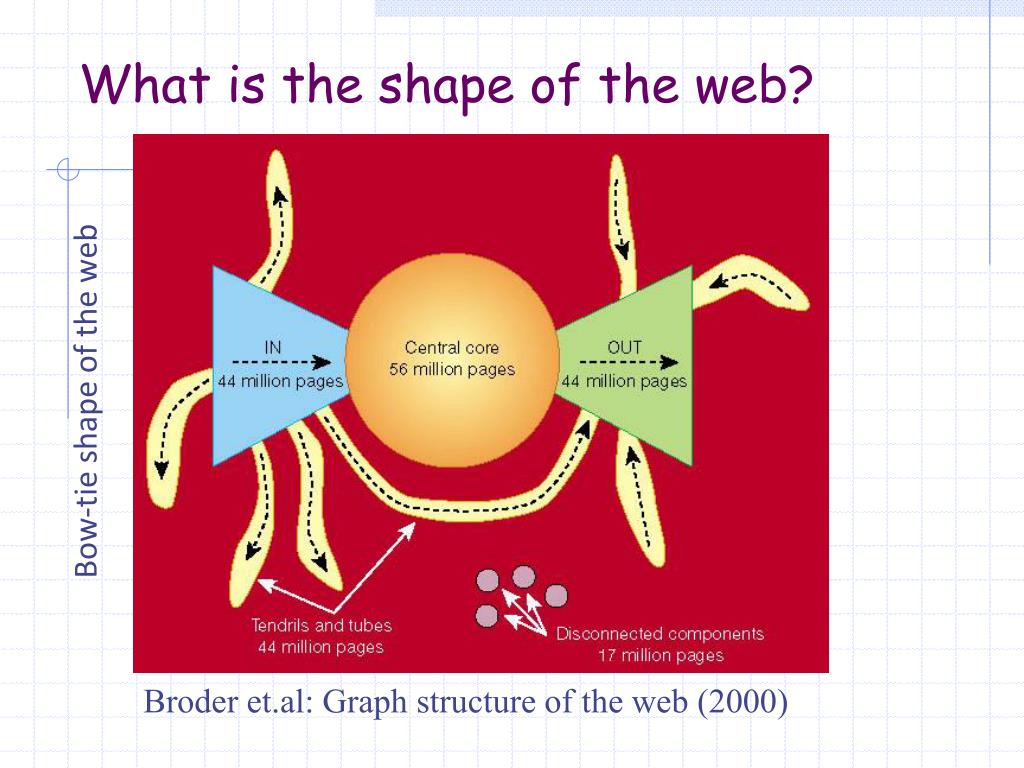 What is the shape of the web?

Bow-tie shape of the web

IN
44 million pages

Central core
56 million pages

OUT
44 million pages

Tendrils and tubes
44 million pages

Disconnected components
17 million pages

Broder et.al: Graph structure of the web (2000)